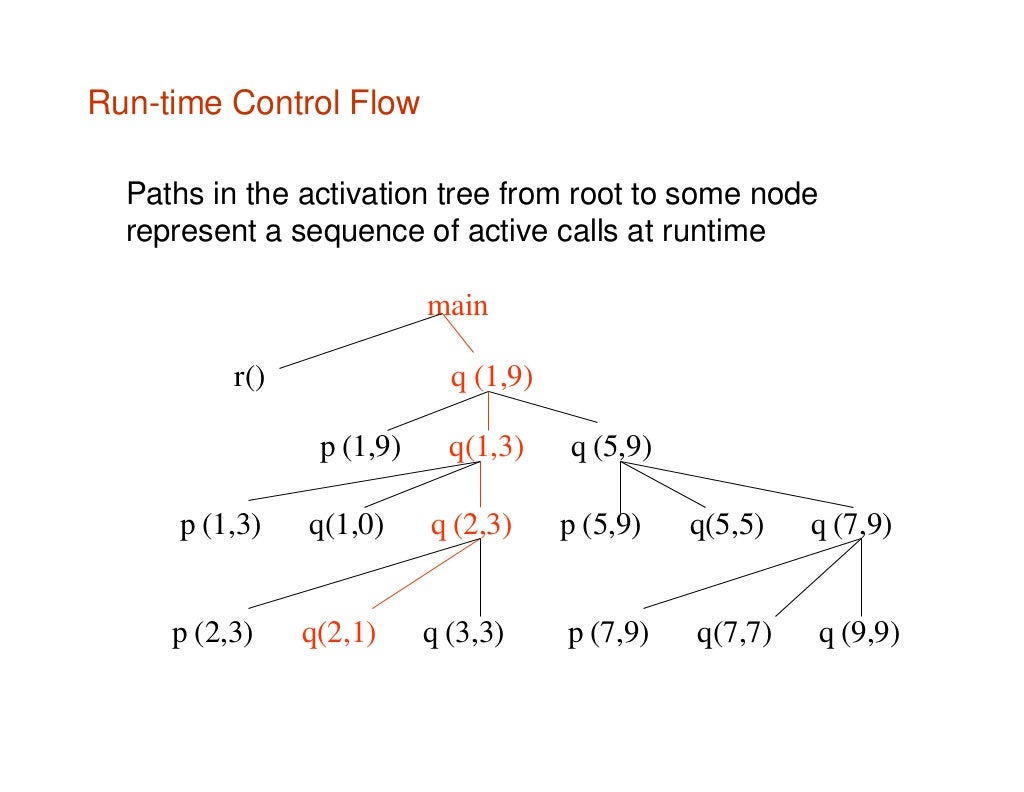 Run-time Control Flow

Paths in the activation tree from root to some node represent a sequence of active calls at runtime

main

r()

q (1,9)

p (1,9) q(1,3) q (5,9)

p (1,3) q(1,0) q (2,3) p (5,9) q(5,5) q (7,9)

p (2,3) q(2,1) q (3,3) p (7,9) q(7,7) q (9,9)